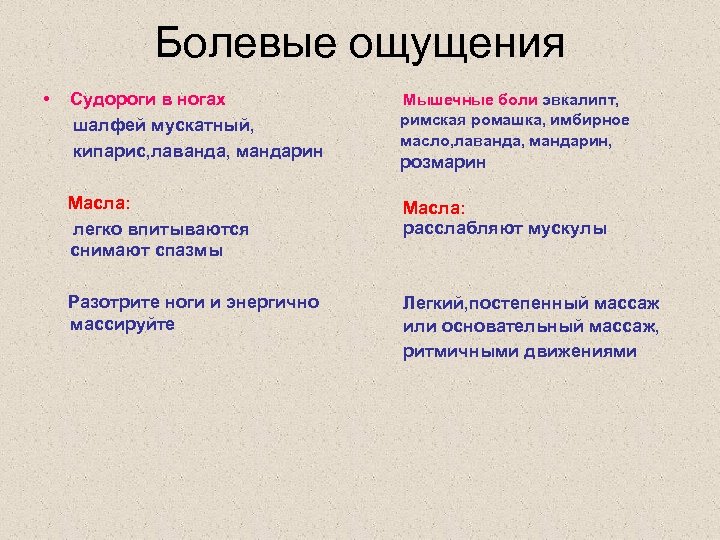 Болевые ощущения

• Судороги в ногах
шалфей мускатный, кипарис,лаванда, мандарин

Масла:
легко впитываются
снимают спазмы

Разотрите ноги и энергично массируйте

Мышечные боли эвкалипт, римская ромашка, имбирное масло,лаванда, мандарин, розмарин

Масла:
расслабляют мускулы

Легкий,постепенный массаж или основательный массаж, ритмичными движениями